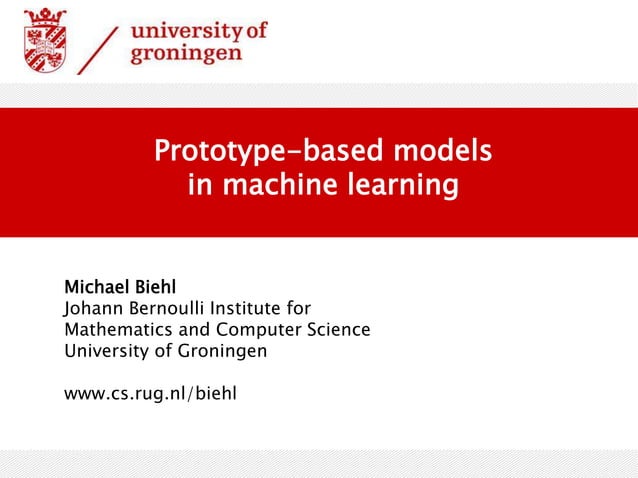 university of groningen

Prototype-based models in machine learning

Michael Biehl
Johann Bernoulli Institute for Mathematics and Computer Science
University of Groningen

www.cs.rug.nl/biehl